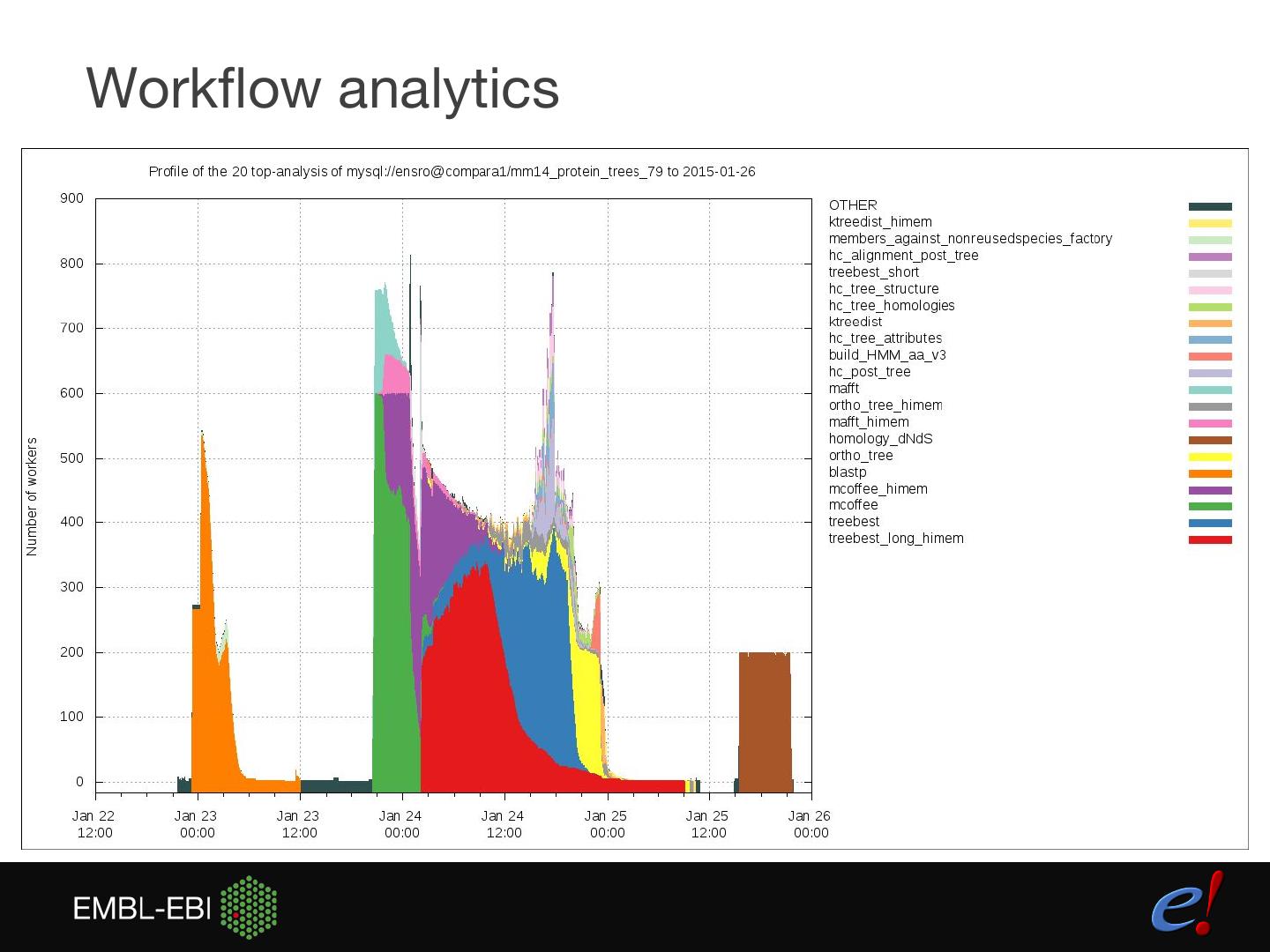 Workflow analytics

Profile of the 20 top-analysis of mysql://ensro@compara1/mm14_protein_trees_79 to 2015-01-26

Number of workers

900
800
700
600
500
400
300
200
100
0

Jan 22 12:00
Jan 23 00:00
Jan 23 12:00
Jan 24 00:00
Jan 24 12:00
Jan 25 00:00
Jan 25 12:00
Jan 26 00:00

OTHER
ktreedist_himem
members_against_nonreusedspecies_factory
hc_alignment_post_tree
treebest_short
hc_tree_structure
hc_tree_homologies
ktreedist
hc_tree_attributes
build_HMM_aa_v3
hc_post_tree
mafft
ortho_tree_himem
mafft_himem
homology_dNdS
ortho_tree
blastp
mcoffee_himem
mcoffee
treebest
treebest_long_himem

EMBL-EBI

e!